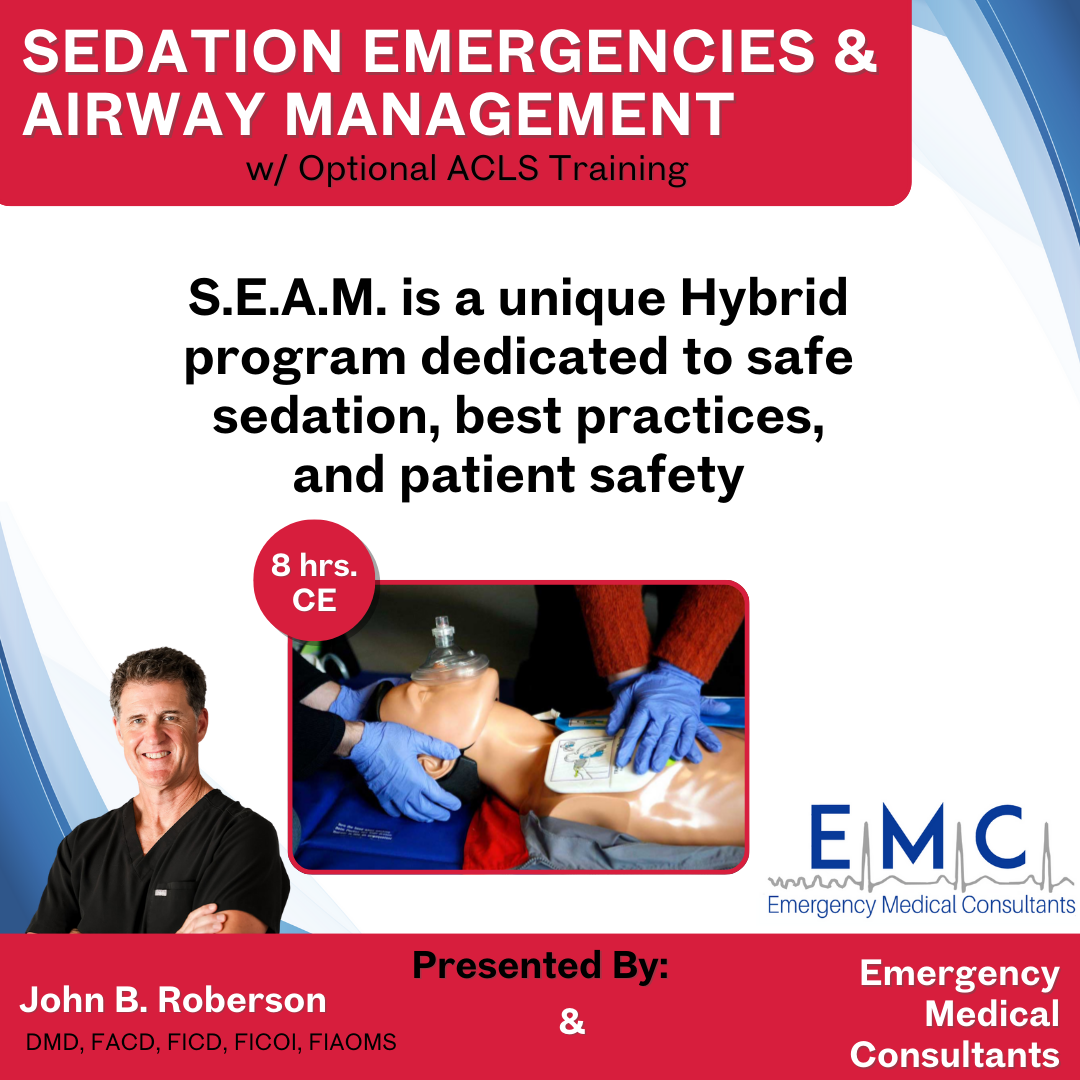 SEDATION EMERGENCIES & AIRWAY MANAGEMENT
w/ Optional ACLS Training

S.E.A.M. is a unique Hybrid program dedicated to safe sedation, best practices, and patient safety

8 hrs. CE

EMC
Emergency Medical Consultants

Presented By:

John B. Roberson
DMD, FACD, FICD, FICOI, FIAOMS

&

Emergency Medical Consultants